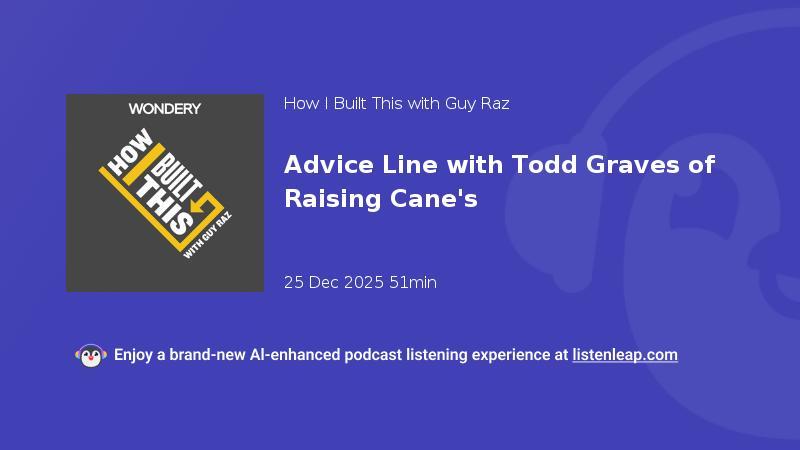 WONDERY

HOW I BUILT THIS WITH GUY RAZ

How I Built This with Guy Raz

Advice Line with Todd Graves of Raising Cane's

25 Dec 2025 51min

Enjoy a brand-new AI-enhanced podcast listening experience at listenleap.com